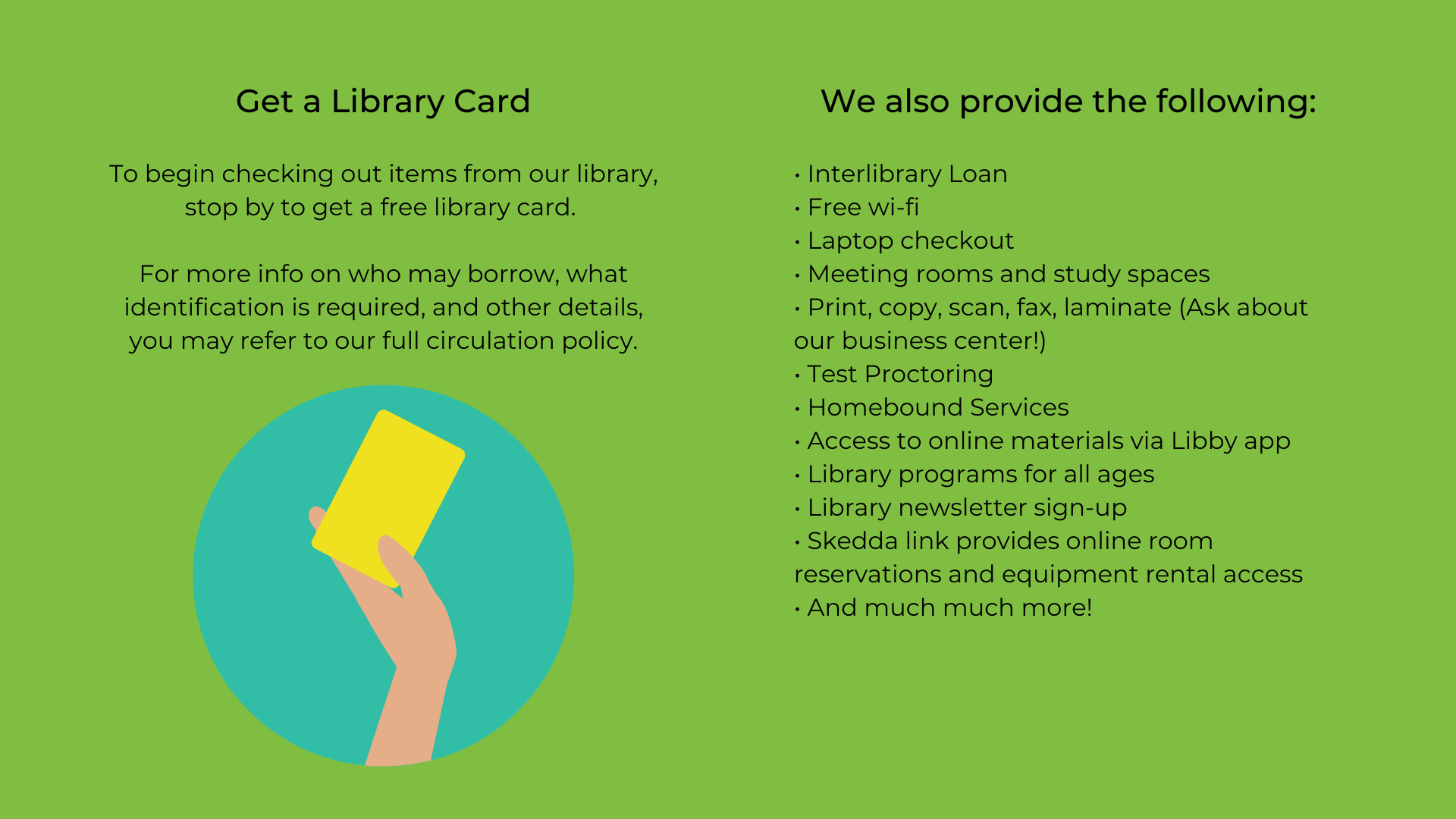 Get a Library Card

To begin checking out items from our library, stop by to get a free library card.

For more info on who may borrow, what identification is required, and other details, you may refer to our full circulation policy.

We also provide the following:

• Interlibrary Loan
• Free wi-fi
• Laptop checkout
• Meeting rooms and study spaces
• Print, copy, scan, fax, laminate (Ask about our business center!)
• Test Proctoring
• Homebound Services
• Access to online materials via Libby app
• Library programs for all ages
• Library newsletter sign-up
• Skedda link provides online room reservations and equipment rental access
• And much much more!